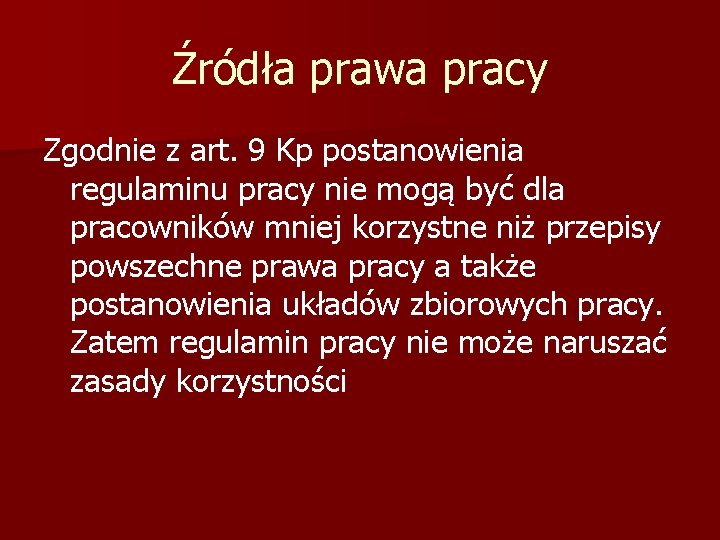 Źródła prawa pracy

Zgodnie z art. 9 Kp postanowienia regulaminu pracy nie mogą być dla pracowników mniej korzystne niż przepisy powszechne prawa pracy a także postanowienia układów zbiorowych pracy. Zatem regulamin pracy nie może naruszać zasady korzystności